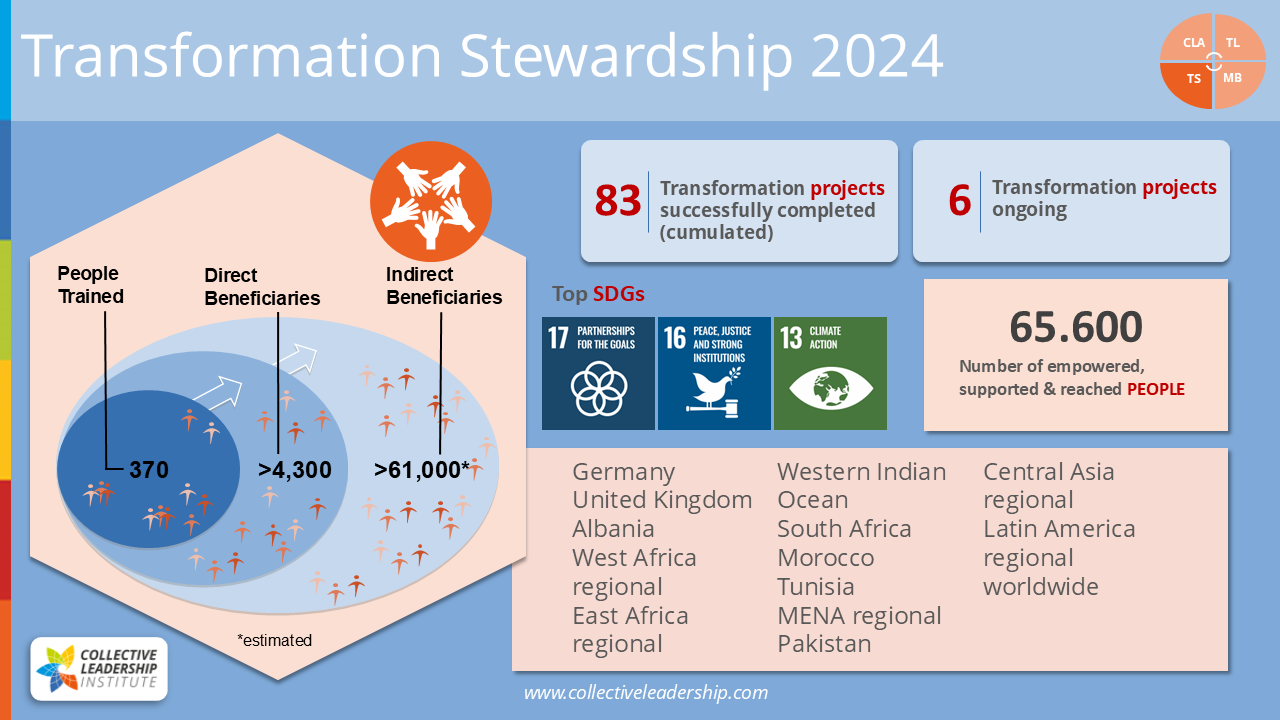 Transformation Stewardship 2024

CLA TL TS MB

People Trained

Direct Beneficiaries

Indirect Beneficiaries

370

>4,300

>61,000*

*estimated

COLLECTIVE LEADERSHIP INSTITUTE

83 Transformation projects successfully completed (cumulated)

6 Transformation projects ongoing

Top SDGs

17 PARTNERSHIPS FOR THE GOALS

16 PEACE, JUSTICE AND STRONG INSTITUTIONS

13 CLIMATE ACTION

65.600

Number of empowered, supported & reached PEOPLE

Germany
United Kingdom
Albania
West Africa regional
East Africa regional

Western Indian Ocean
South Africa
Morocco
Tunisia
MENA regional
Pakistan

Central Asia regional
Latin America regional
worldwide

www.collectiveleadership.com